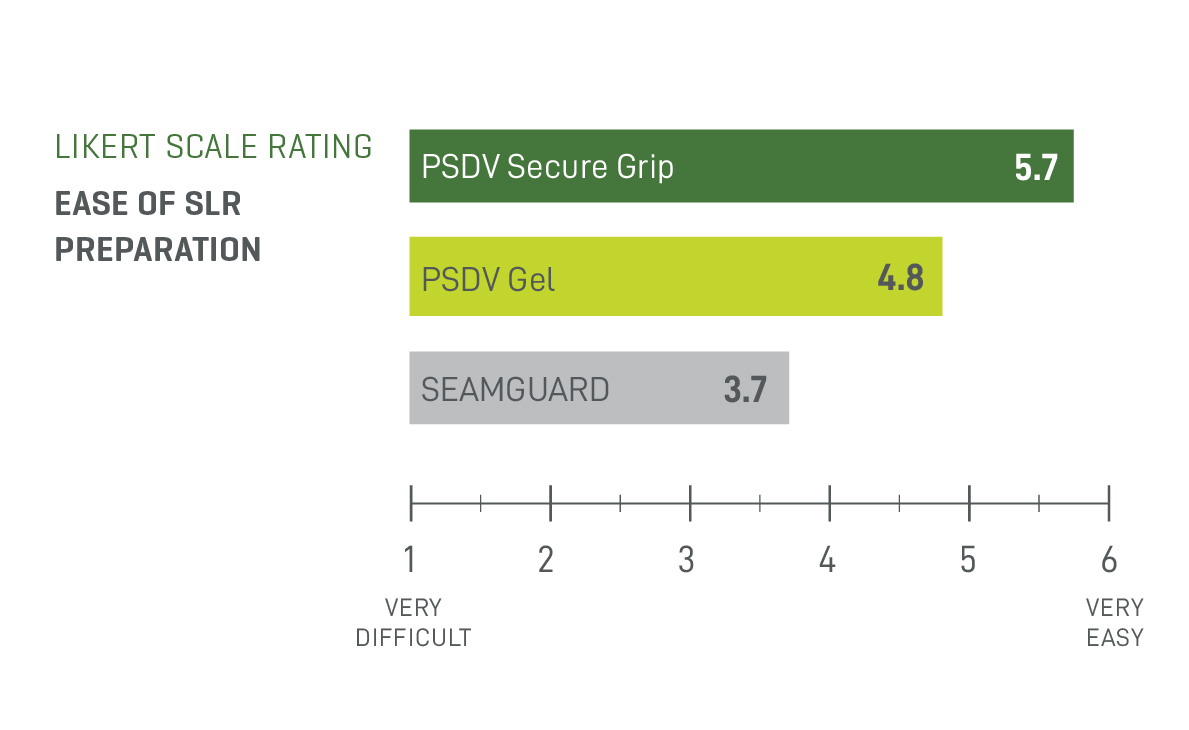 LIKERT SCALE RATING

EASE OF SLR PREPARATION

PSDV Secure Grip 5.7

PSDV Gel 4.8

SEAMGUARD 3.7

1 2 3 4 5 6

VERY DIFFICULT

VERY EASY